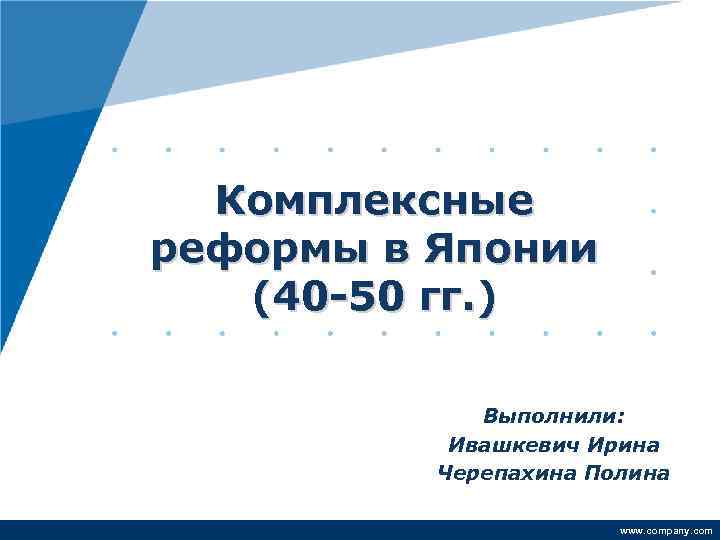 Комплексные реформы в Японии (40-50 гг.)

Выполнили:
Ивашкевич Ирина
Черепахина Полина

www.company.com